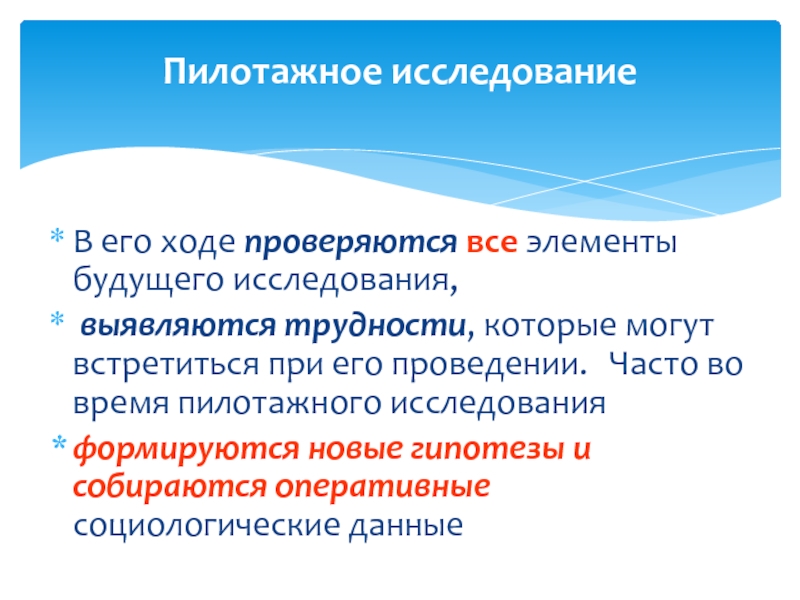 Пилотажное исследование

* В его ходе проверяются все элементы будущего исследования,

* выявляются трудности, которые могут встретиться при его проведении. Часто во время пилотажного исследования

* формируются новые гипотезы и собираются оперативные социологические данные